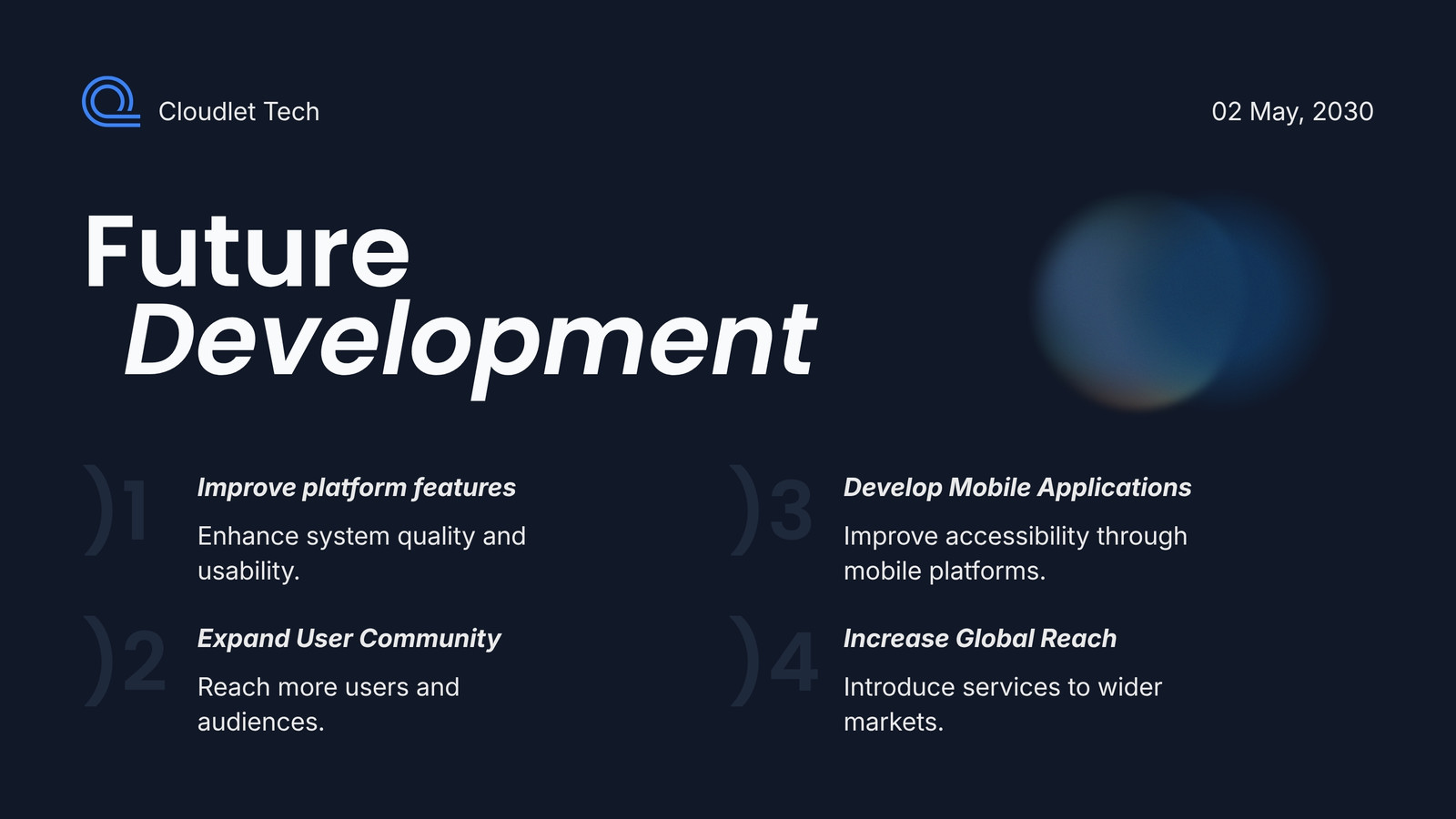 Cloudlet Tech

02 May, 2030

Future
Development

)1

Improve platform features

Enhance system quality and usability.

)2

Expand User Community

Reach more users and audiences.

)3

Develop Mobile Applications

Improve accessibility through mobile platforms.

)4

Increase Global Reach

Introduce services to wider markets.